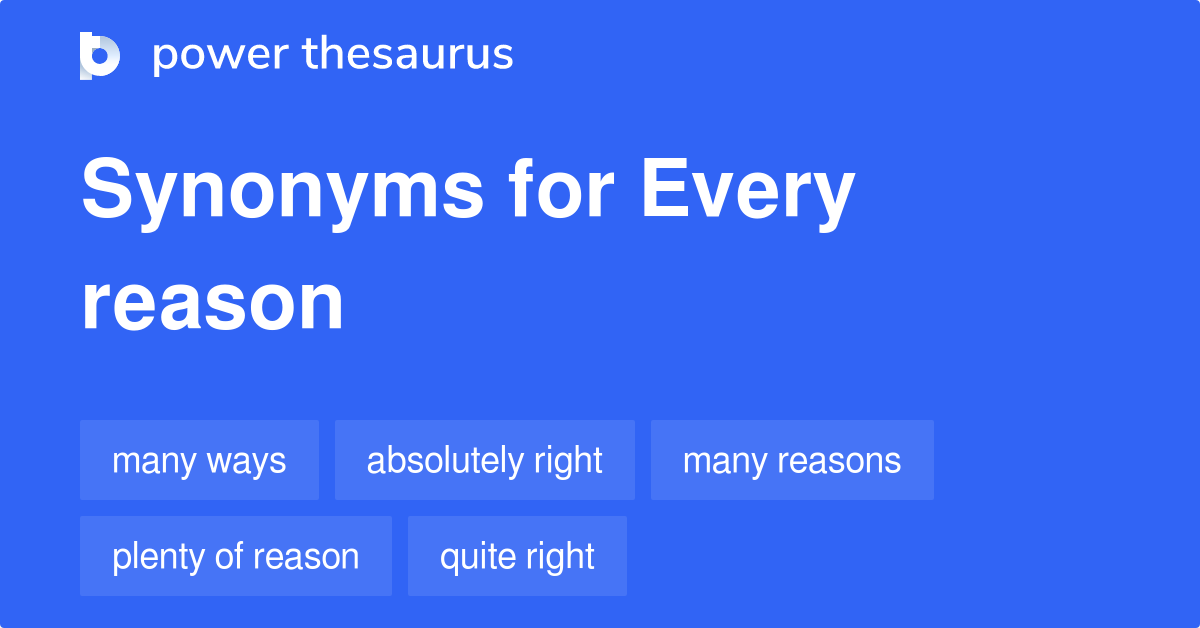 power thesaurus

Synonyms for Every reason

many ways
absolutely right
many reasons
plenty of reason
quite right